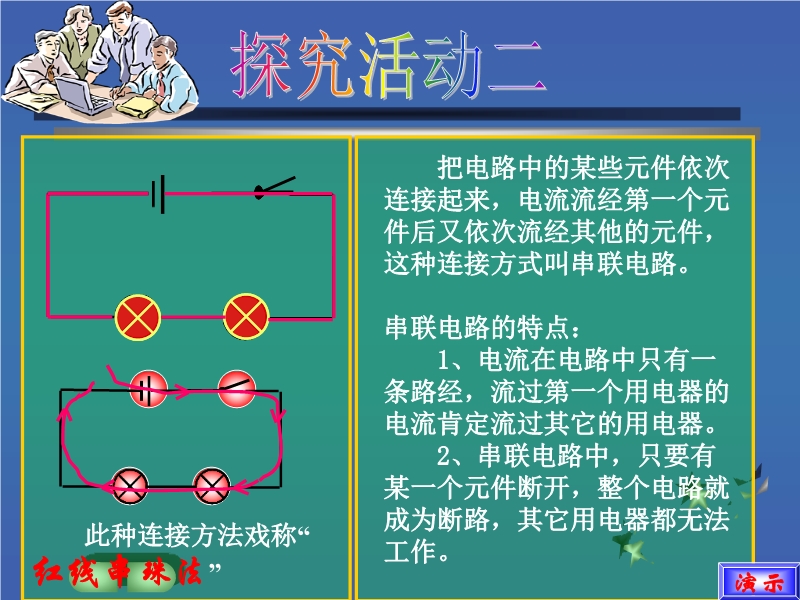 探究活动二

此种连接方法戏称“红线串珠法”

把电路中的某些元件依次连接起来，电流流经第一个元件后又依次流经其他的元件，这种连接方式叫串联电路。

串联电路的特点：

1、电流在电路中只有一条路经，流过第一个用电器的电流肯定流过其它的用电器。

2、串联电路中，只要有某一个元件断开，整个电路就成为断路，其它用电器都无法工作。

演示